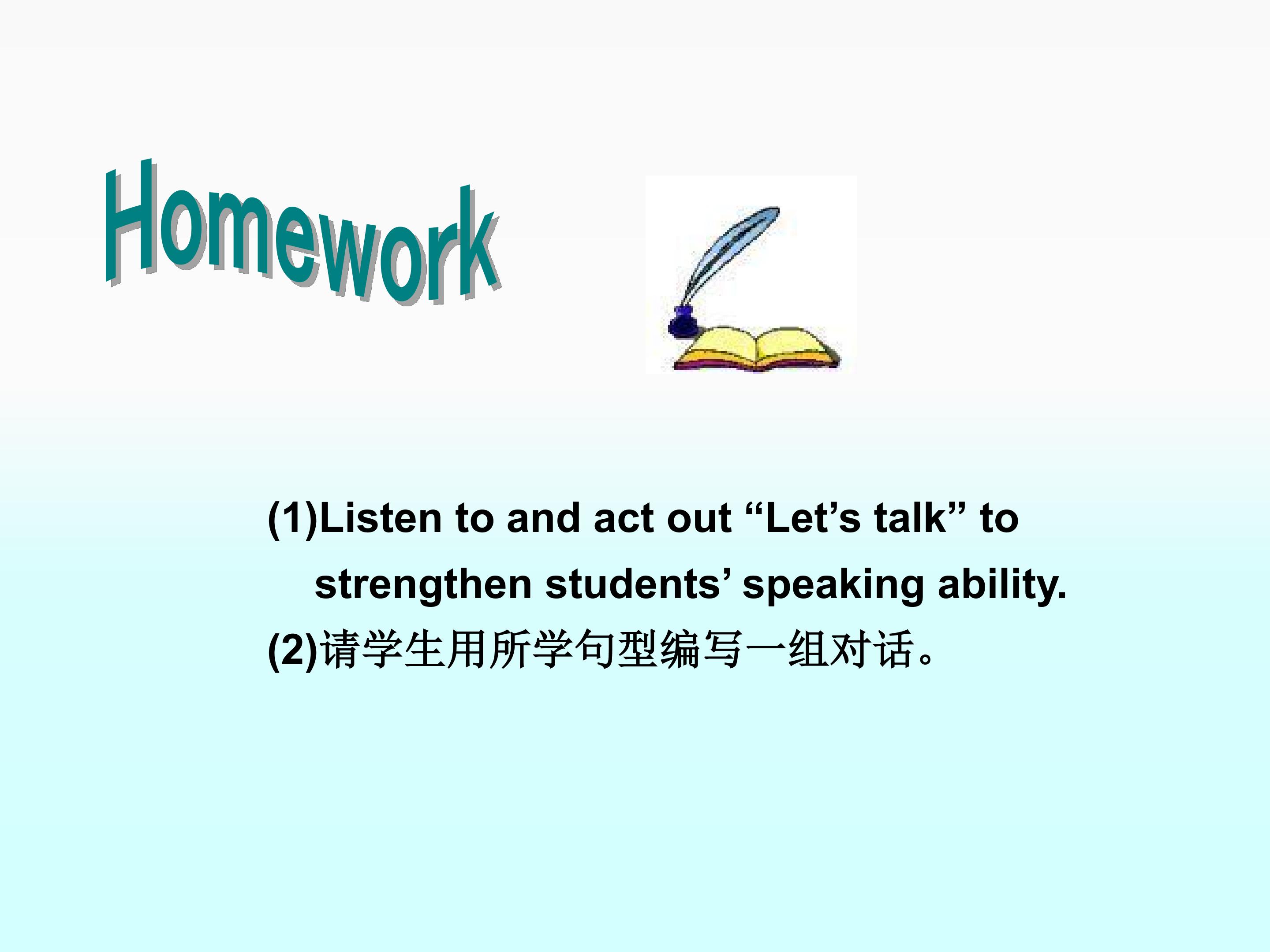 Homework

(1)Listen to and act out “Let’s talk” to strengthen students’ speaking ability.

(2)请学生用所学句型编写一组对话。